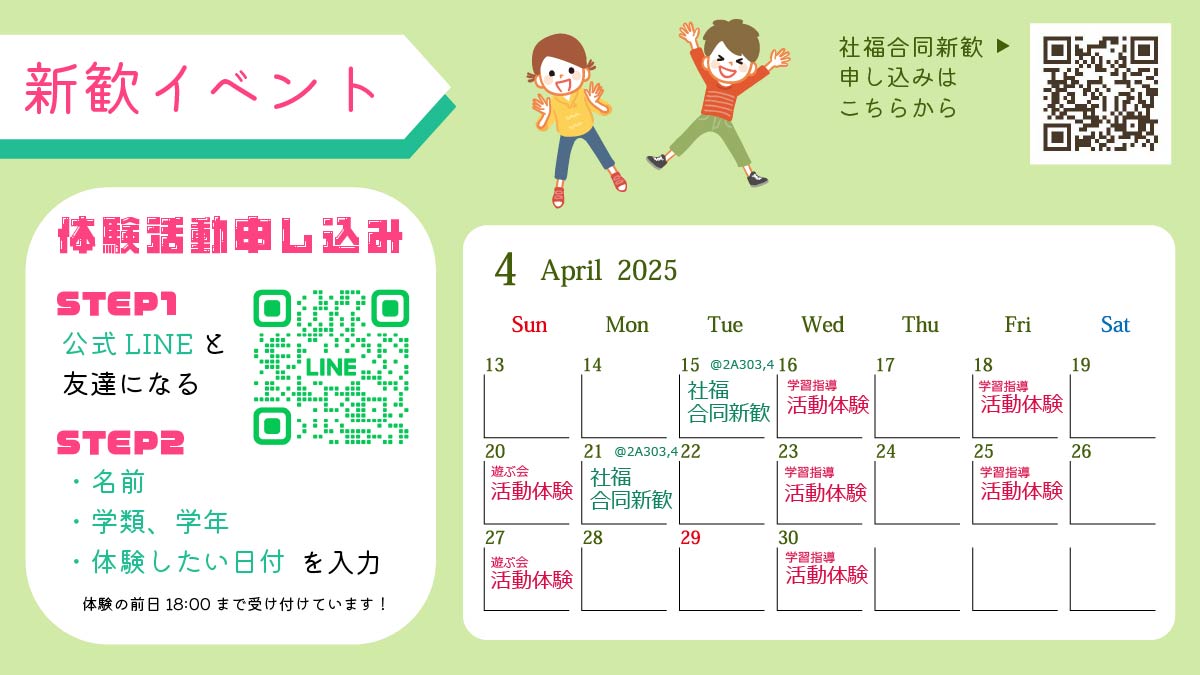 新歓イベント

社福合同新歓 ▶
申し込みは
こちらから

体験活動申し込み

STEP1
公式 LINE と
友達になる

LINE

STEP2
・名前
・学類、学年
・体験したい日付 を入力

体験の前日 18:00 まで受け付けています！

4 April 2025

| Sun | Mon | Tue | Wed | Thu | Fri | Sat |
|---|---|---|---|---|---|---|
| 13 | 14 | 15 @2A303,4 社福 合同新歓 | 16 学習指導 活動体験 | 17 | 18 学習指導 活動体験 | 19 |
| 20 遊ぶ会 活動体験 | 21 @2A303,4 社福 合同新歓 | 22 | 23 学習指導 活動体験 | 24 | 25 学習指導 活動体験 | 26 |
| 27 遊ぶ会 活動体験 | 28 | 29 | 30 学習指導 活動体験 | | | |